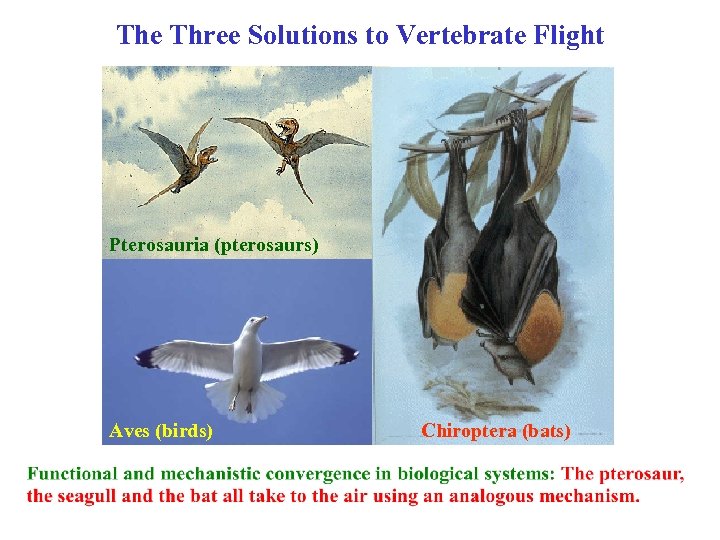 The Three Solutions to Vertebrate Flight

Pterosauria (pterosaurs)

Aves (birds)

Chiroptera (bats)

Functional and mechanistic convergence in biological systems: The pterosaur, the seagull and the bat all take to the air using an analogous mechanism.